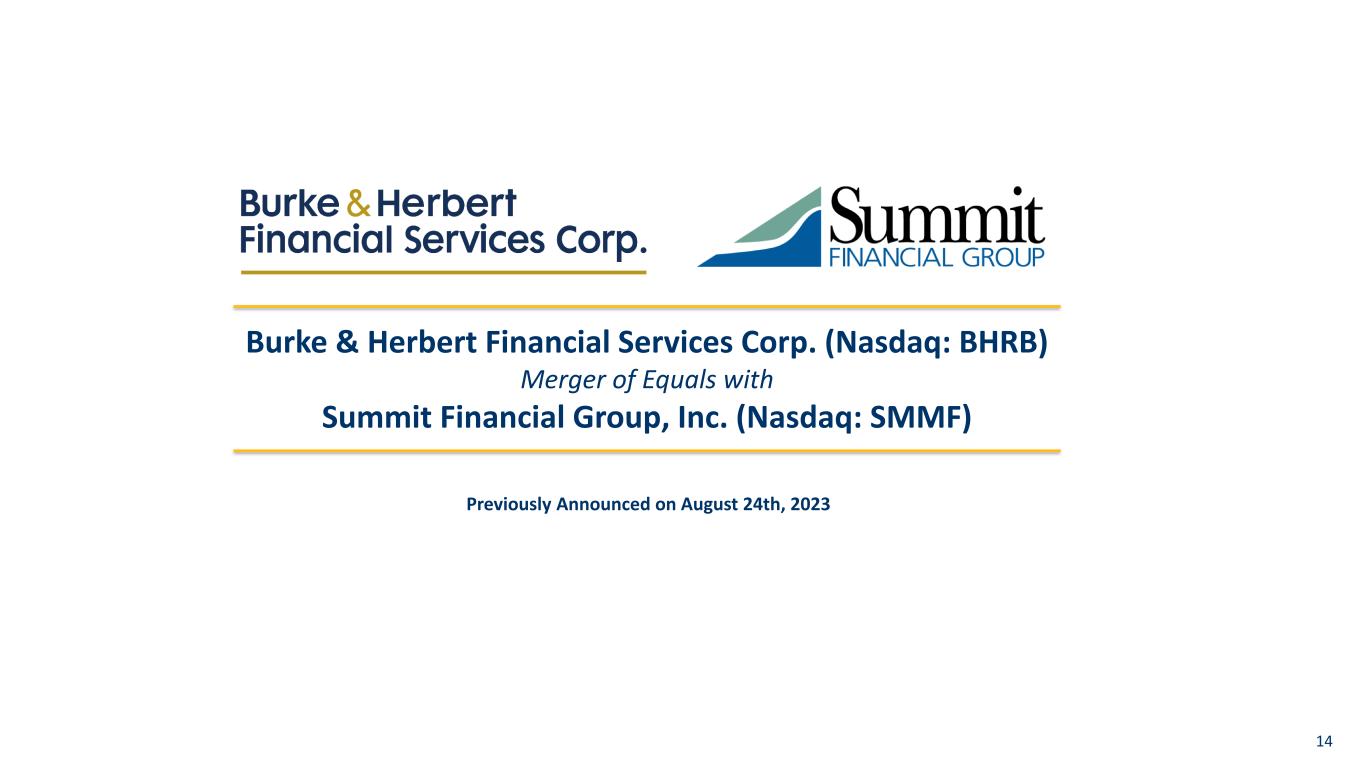 Burke & Herbert
Financial Services Corp.

Summit
FINANCIAL GROUP

Burke & Herbert Financial Services Corp. (Nasdaq: BHRB)
Merger of Equals with
Summit Financial Group, Inc. (Nasdaq: SMMF)

Previously Announced on August 24th, 2023

14